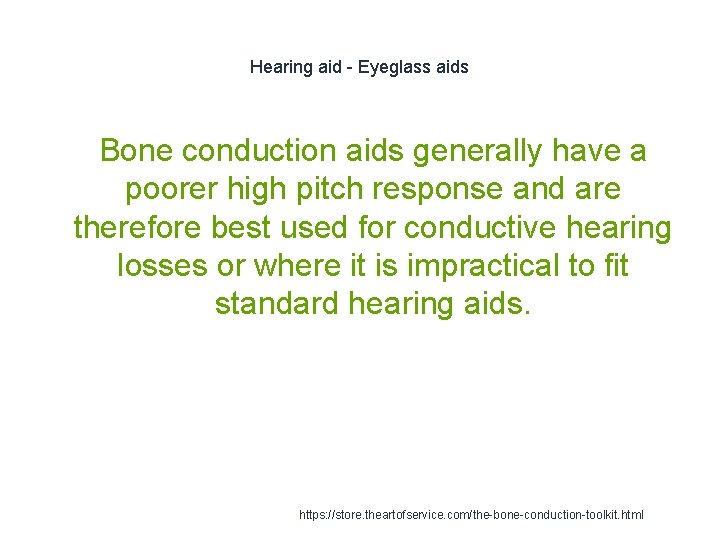 Hearing aid - Eyeglass aids

Bone conduction aids generally have a poorer high pitch response and are therefore best used for conductive hearing losses or where it is impractical to fit standard hearing aids.

https://store.theartofservice.com/the-bone-conduction-toolkit.html